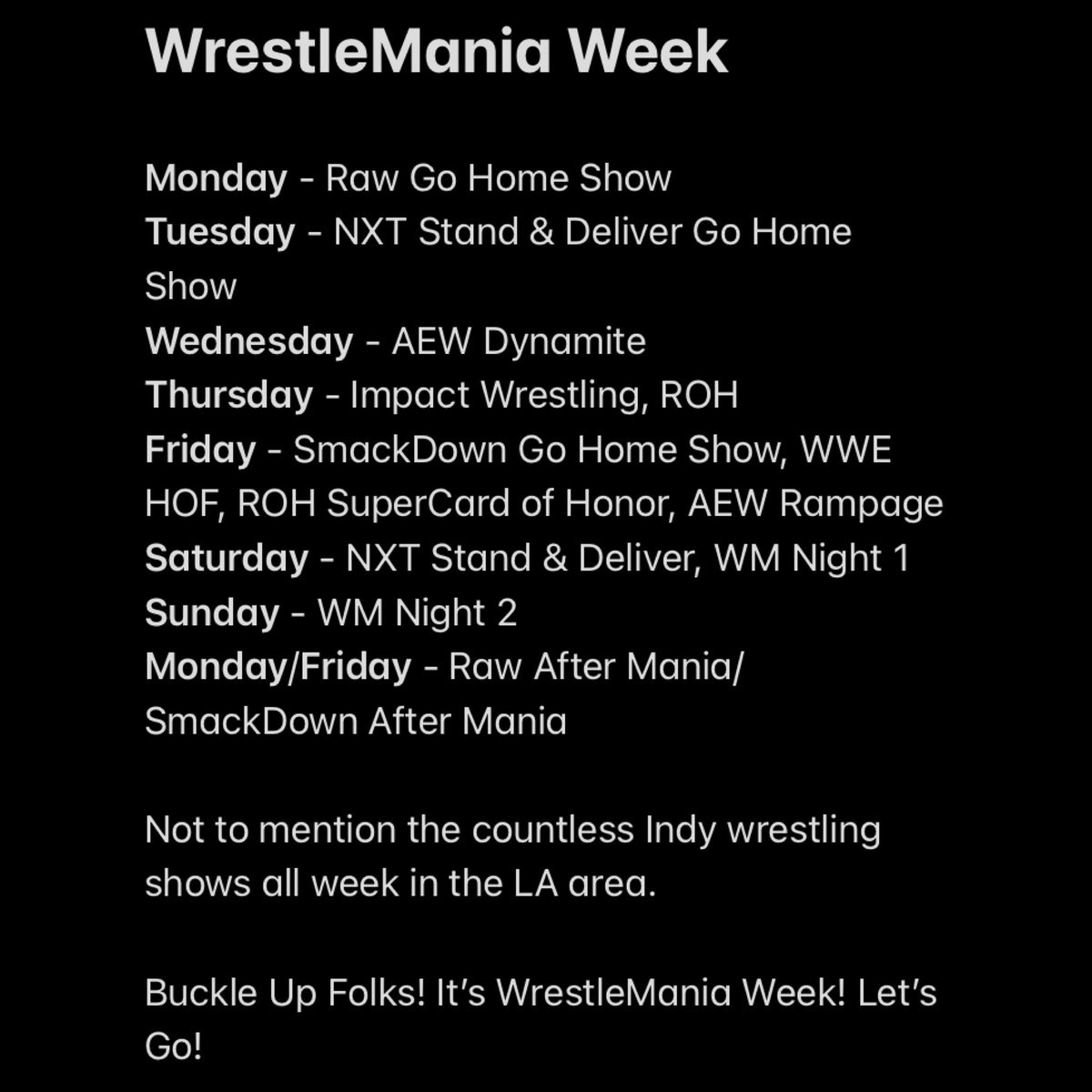 WrestleMania Week

Monday - Raw Go Home Show
Tuesday - NXT Stand & Deliver Go Home Show
Wednesday - AEW Dynamite
Thursday - Impact Wrestling, ROH
Friday - SmackDown Go Home Show, WWE HOF, ROH SuperCard of Honor, AEW Rampage
Saturday - NXT Stand & Deliver, WM Night 1
Sunday - WM Night 2
Monday/Friday - Raw After Mania/ SmackDown After Mania

Not to mention the countless Indy wrestling shows all week in the LA area.

Buckle Up Folks! It's WrestleMania Week! Let's Go!